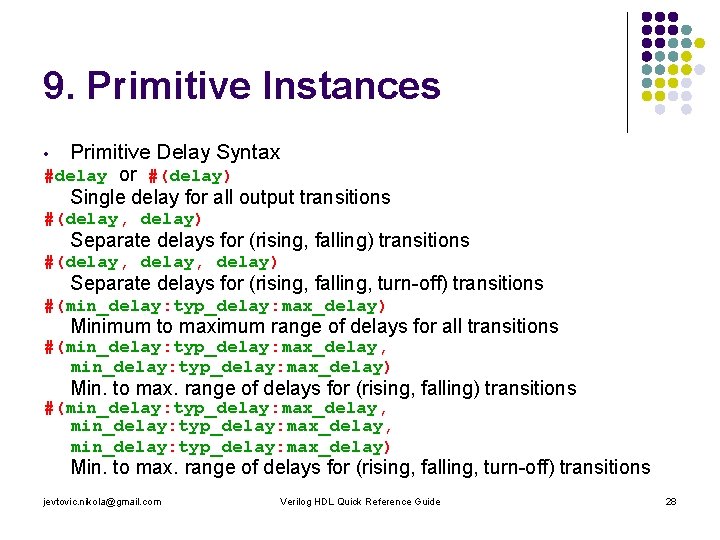 9. Primitive Instances

• Primitive Delay Syntax

#delay or #(delay)
Single delay for all output transitions

#(delay, delay)
Separate delays for (rising, falling) transitions

#(delay, delay, delay)
Separate delays for (rising, falling, turn-off) transitions

#(min_delay:typ_delay:max_delay)
Minimum to maximum range of delays for all transitions

#(min_delay:typ_delay:max_delay,
min_delay:typ_delay:max_delay)
Min. to max. range of delays for (rising, falling) transitions

#(min_delay:typ_delay:max_delay,
min_delay:typ_delay:max_delay,
min_delay:typ_delay:max_delay)
Min. to max. range of delays for (rising, falling, turn-off) transitions

jevtovic.nikola@gmail.com Verilog HDL Quick Reference Guide 28